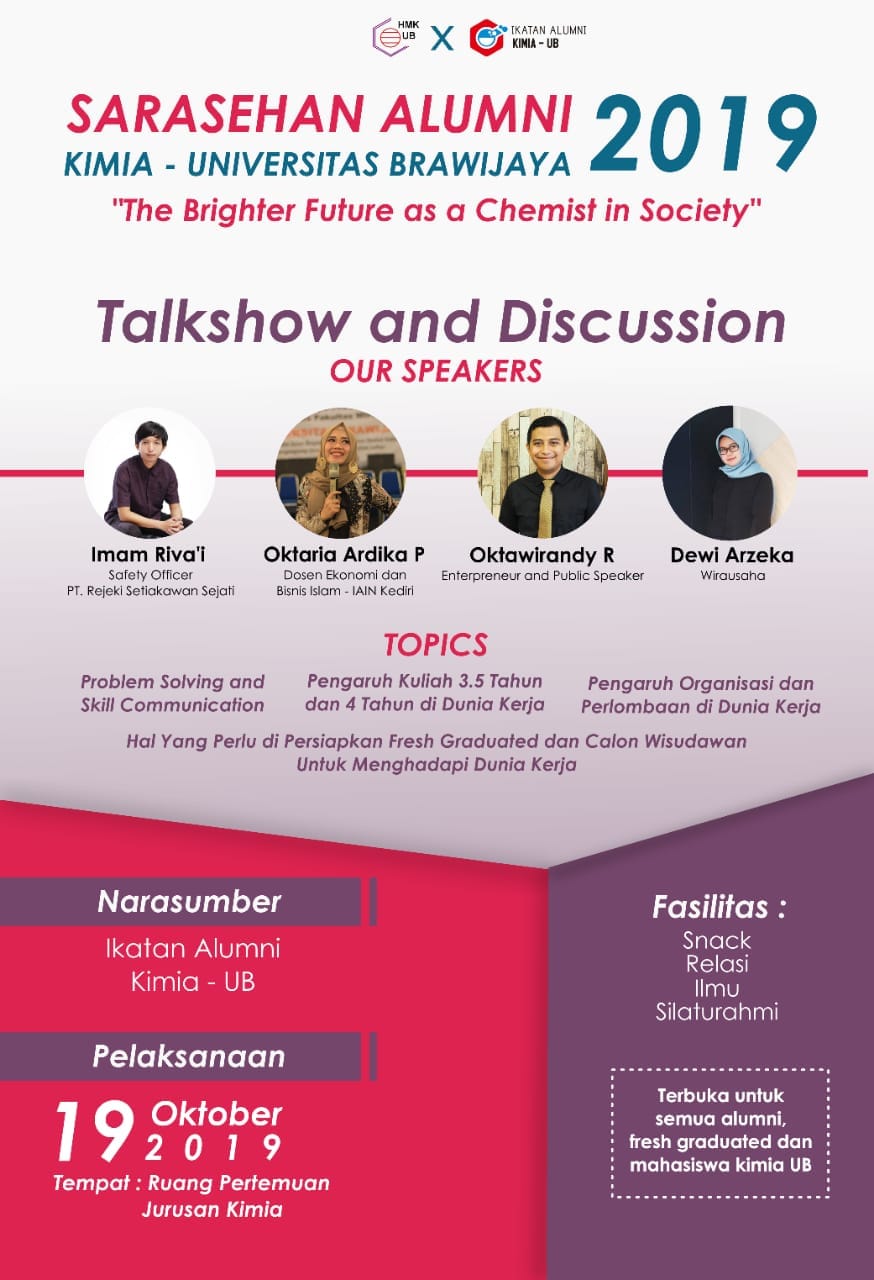 HMK UB X IKATAN ALUMNI KIMIA - UB

SARASEHAN ALUMNI KIMIA - UNIVERSITAS BRAWIJAYA 2019

"The Brighter Future as a Chemist in Society"

Talkshow and Discussion

OUR SPEAKERS

Imam Riva'i
Safety Officer
PT. Rejeki Setiakawan Sejati

Oktaria Ardika P
Dosen Ekonomi dan
Bisnis Islam - IAIN Kediri

Oktawirandy R
Enterpreneur and Public Speaker

Dewi Arzeka
Wirausaha

TOPICS

Problem Solving and Skill Communication

Pengaruh Kuliah 3.5 Tahun dan 4 Tahun di Dunia Kerja

Pengaruh Organisasi dan Perlombaan di Dunia Kerja

Hal Yang Perlu di Persiapkan Fresh Graduated dan Calon Wisudawan Untuk Menghadapi Dunia Kerja

Narasumber

Ikatan Alumni
Kimia - UB

Pelaksanaan

19 Oktober 2019

Tempat : Ruang Pertemuan
Jurusan Kimia

Fasilitas :
Snack
Relasi
Ilmu
Silaturahmi

Terbuka untuk semua alumni, fresh graduated dan mahasiswa kimia UB